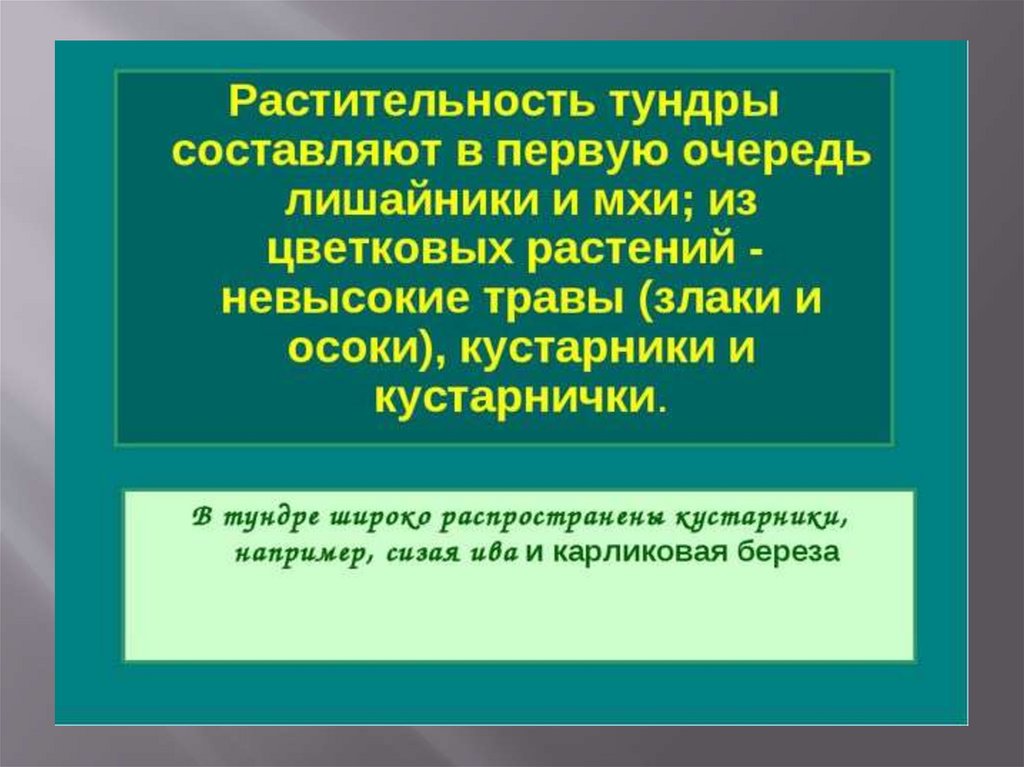 Растительность тундры составляют в первую очередь лишайники и мхи; из цветковых растений - невысокие травы (злаки и осоки), кустарники и кустарнички.

В тундре широко распространены кустарники, например, сизая ива и карликовая береза